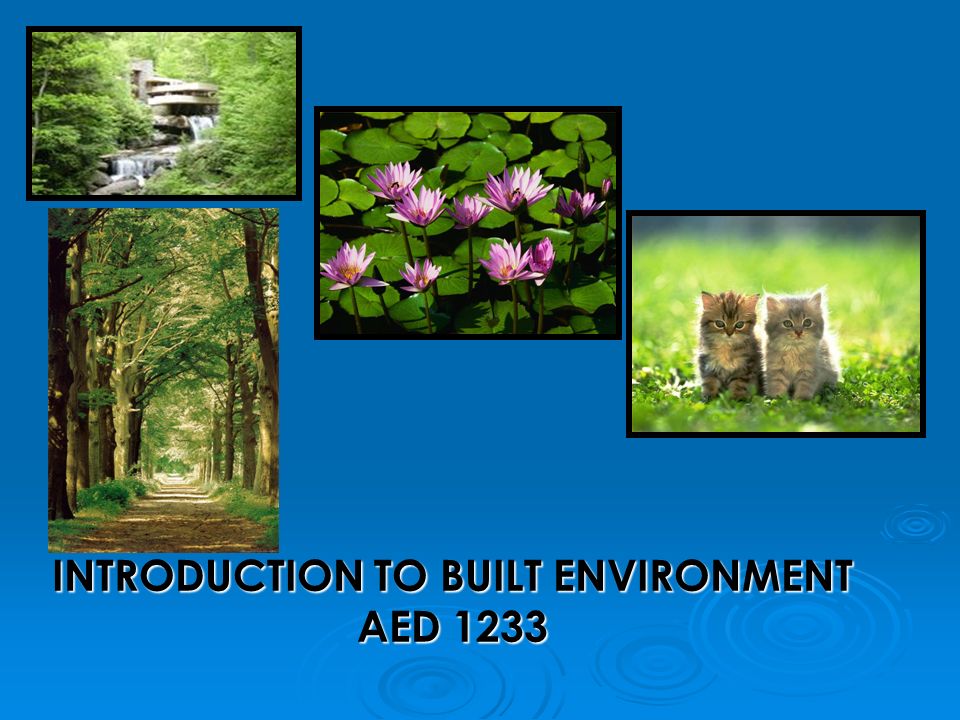 INTRODUCTION TO BUILT ENVIRONMENT
AED 1233